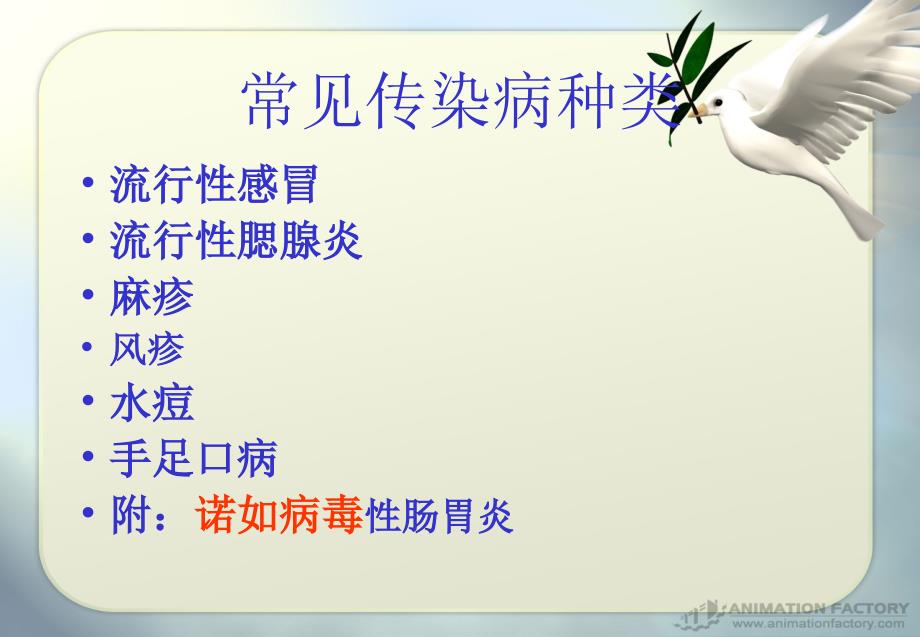 常见传染病种类

• 流行性感冒
• 流行性腮腺炎
• 麻疹
• 风疹
• 水痘
• 手足口病
• 附：诺如病毒性肠胃炎

ANIMATION FACTORY
www.animationfactory.com